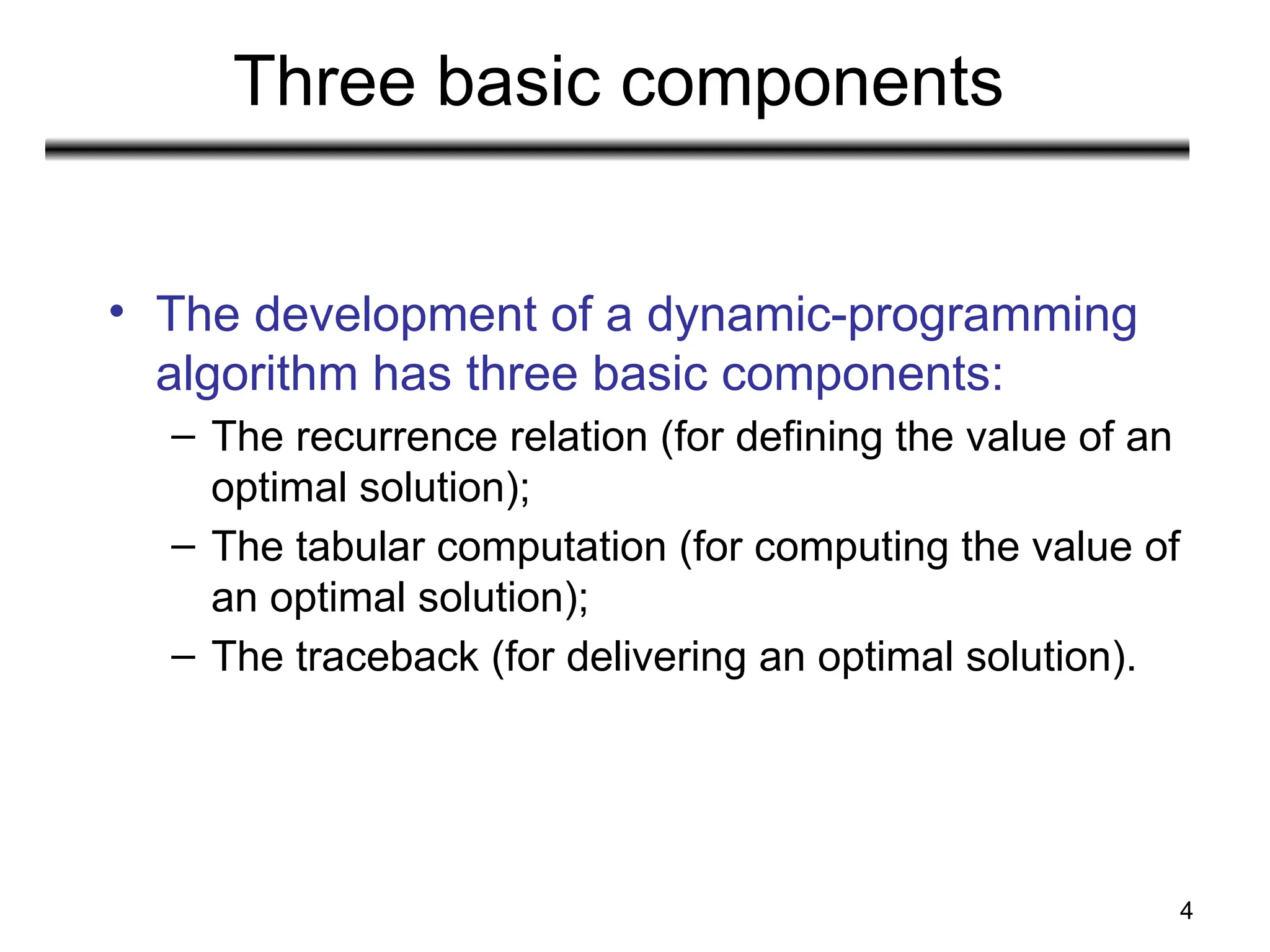 Three basic components

• The development of a dynamic-programming algorithm has three basic components:
– The recurrence relation (for defining the value of an optimal solution);
– The tabular computation (for computing the value of an optimal solution);
– The traceback (for delivering an optimal solution).

4